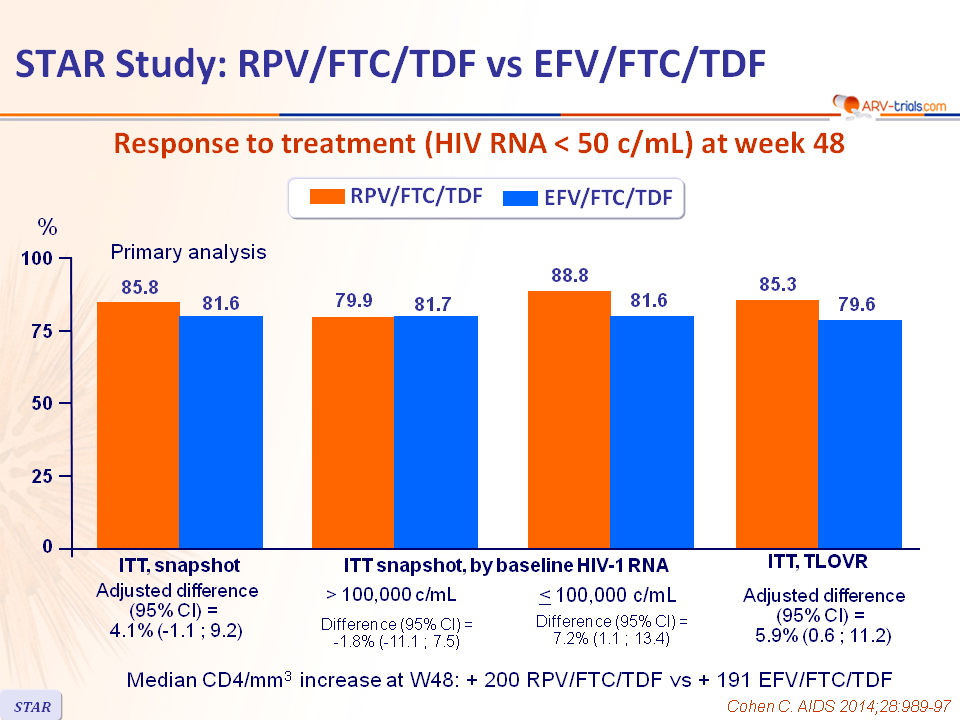 STAR Study: RPV/FTC/TDF vs EFV/FTC/TDF

ARV-trials.com

Response to treatment (HIV RNA < 50 c/mL) at week 48

RPV/FTC/TDF EFV/FTC/TDF

%

Primary analysis

100
75
50
25
0

85.8 81.6
79.9 81.7
88.8 81.6
85.3 79.6

ITT, snapshot
Adjusted difference (95% CI) = 4.1% (-1.1 ; 9.2)

ITT snapshot, by baseline HIV-1 RNA

> 100,000 c/mL
Difference (95% CI) = -1.8% (-11.1 ; 7.5)

$\leq$ 100,000 c/mL
Difference (95% CI) = 7.2% (1.1 ; 13.4)

ITT, TLOVR
Adjusted difference (95% CI) = 5.9% (0.6 ; 11.2)

Median CD4/mm$^3$ increase at W48: + 200 RPV/FTC/TDF vs + 191 EFV/FTC/TDF

STAR

Cohen C. AIDS 2014;28:989-97